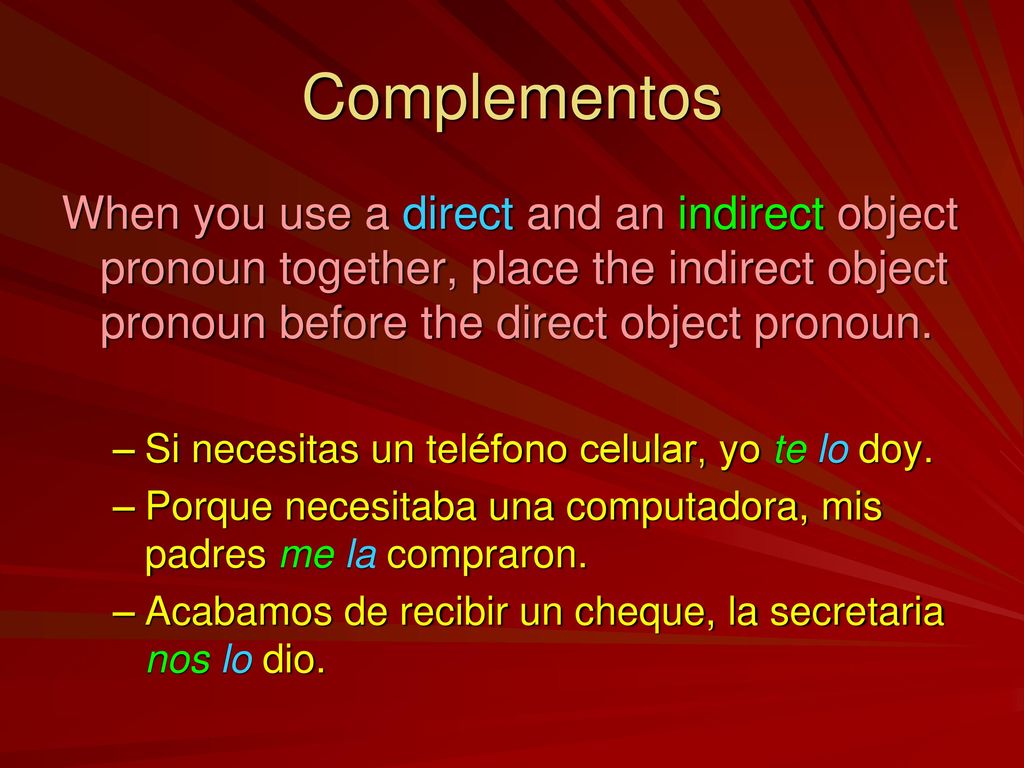 Complementos

When you use a direct and an indirect object pronoun together, place the indirect object pronoun before the direct object pronoun.

– Si necesitas un teléfono celular, yo te lo doy.
– Porque necesitaba una computadora, mis padres me la compraron.
– Acabamos de recibir un cheque, la secretaria nos lo dio.